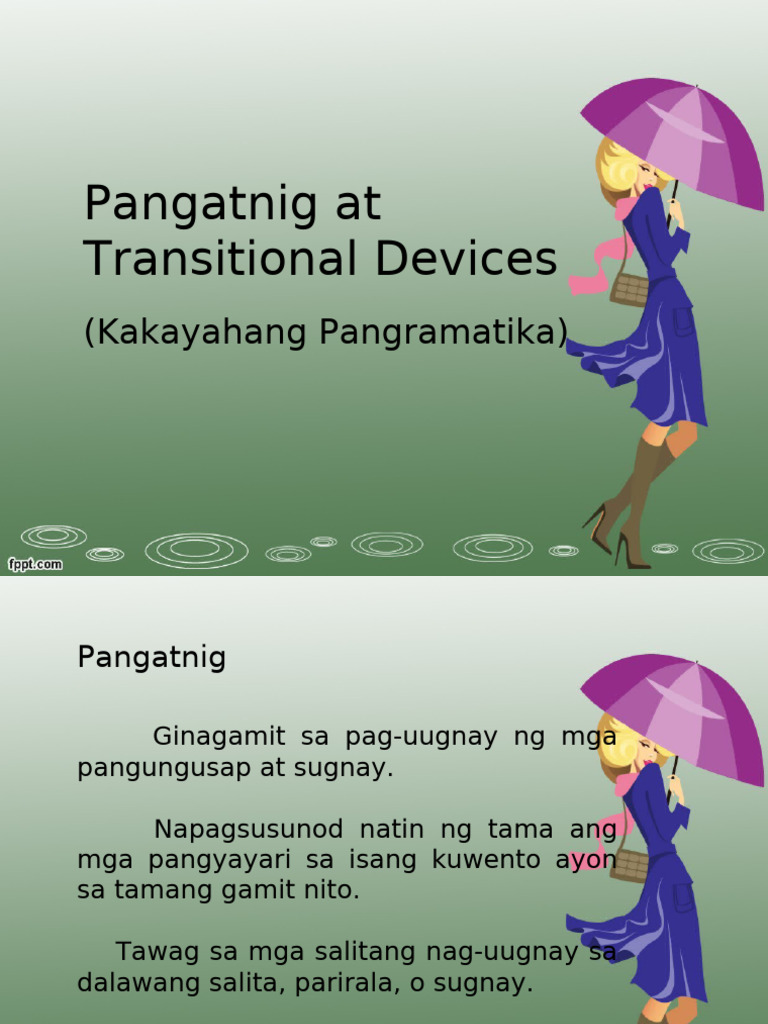 Pangatnig at Transitional Devices

(Kakayahang Pangramatika)

fppt.com

Pangatnig

Ginagamit sa pag-uugnay ng mga pangungusap at sugnay.

Napagsusunod natin ng tama ang mga pangyayari sa isang kuwento ayon sa tamang gamit nito.

Tawag sa mga salitang nag-uugnay sa dalawang salita, parirala, o sugnay.